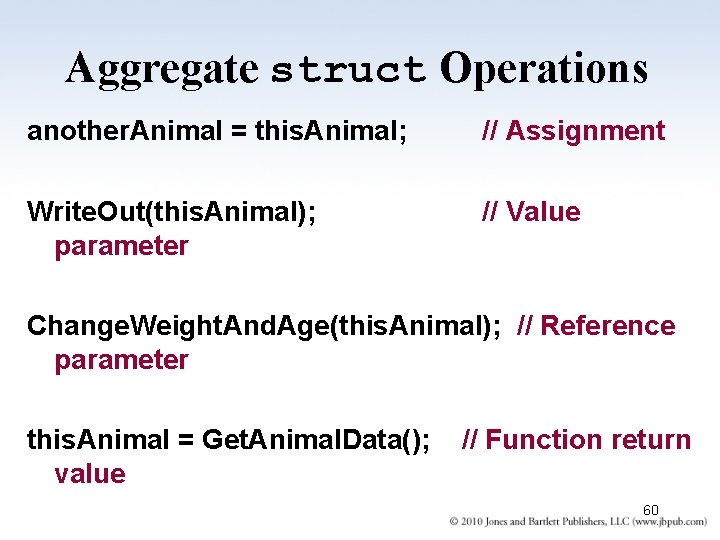 Aggregate struct Operations

anotherAnimal = thisAnimal; // Assignment

WriteOut(thisAnimal); // Value parameter

ChangeWeightAndAge(thisAnimal); // Reference parameter

thisAnimal = GetAnimalData(); // Function return value

60

© 2010 Jones and Bartlett Publishers, LLC (www.jbpub.com)